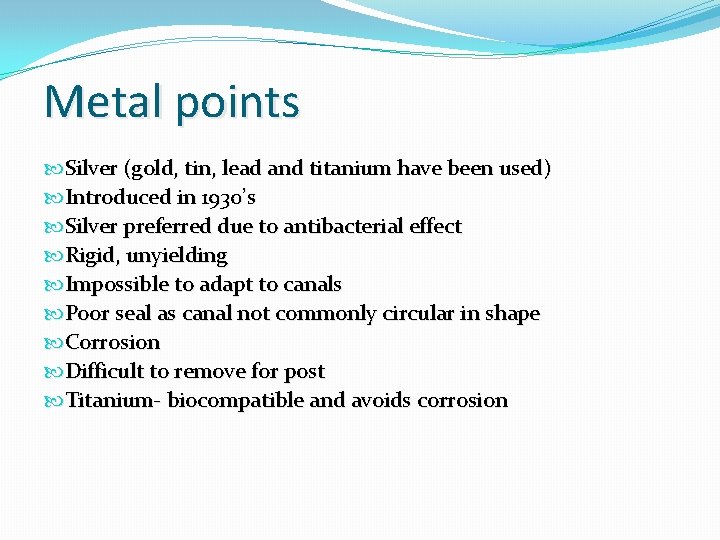 Metal points

Silver (gold, tin, lead and titanium have been used)
Introduced in 1930's
Silver preferred due to antibacterial effect
Rigid, unyielding
Impossible to adapt to canals
Poor seal as canal not commonly circular in shape
Corrosion
Difficult to remove for post
Titanium- biocompatible and avoids corrosion